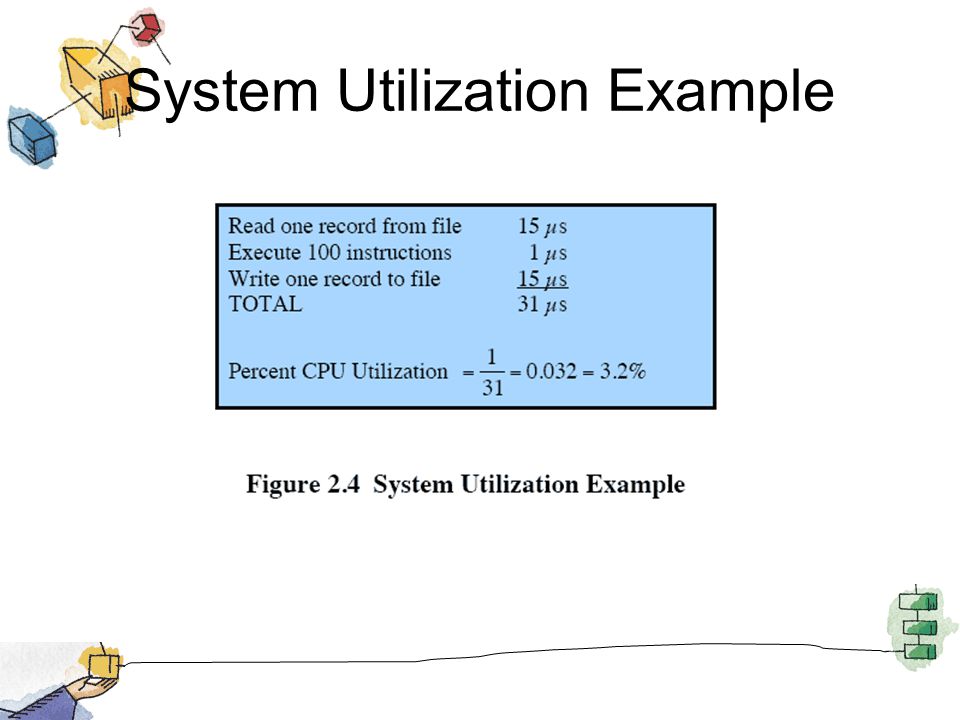 System Utilization Example

| | |
|---|---|
| Read one record from file | 15 $\mu$s |
| Execute 100 instructions | 1 $\mu$s |
| Write one record to file | 15 $\mu$s |
| TOTAL | 31 $\mu$s |

Percent CPU Utilization $= \frac{1}{31} = 0.032 = 3.2\%$

Figure 2.4 System Utilization Example